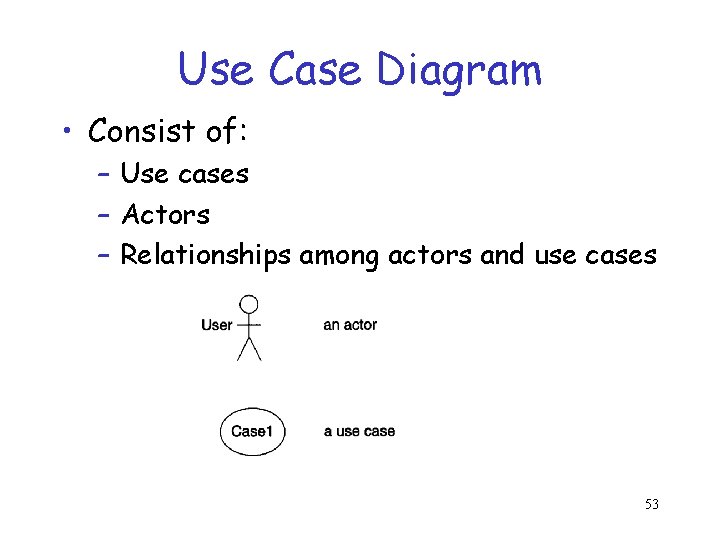 Use Case Diagram

• Consist of:
 – Use cases
 – Actors
 – Relationships among actors and use cases

User

an actor

Case1

a use case

53